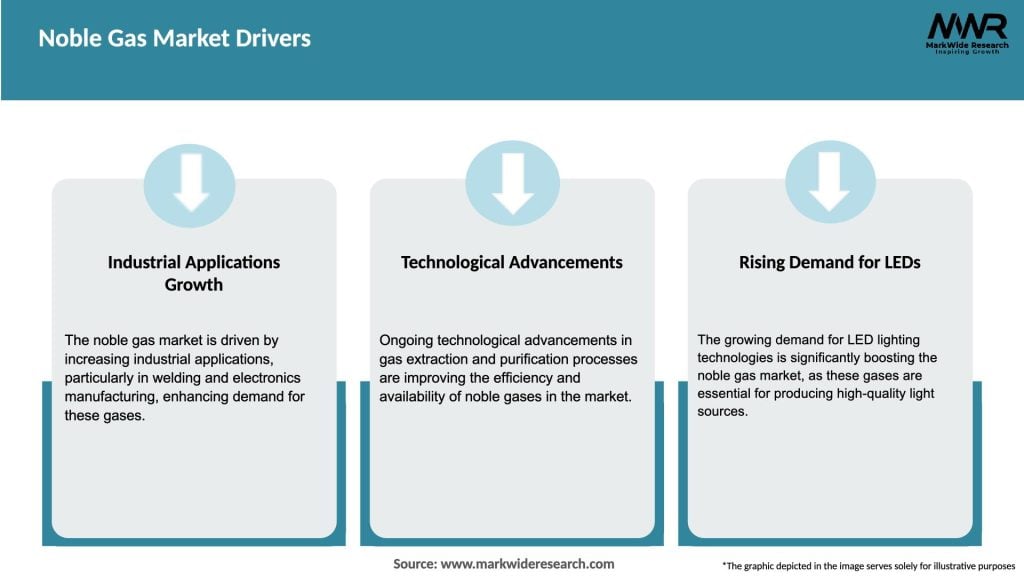 Noble Gas Market Drivers

MWR
MarkWide Research
Inspiring Growth

Industrial Applications Growth

The noble gas market is driven by increasing industrial applications, particularly in welding and electronics manufacturing, enhancing demand for these gases.

Technological Advancements

Ongoing technological advancements in gas extraction and purification processes are improving the efficiency and availability of noble gases in the market.

Rising Demand for LEDs

The growing demand for LED lighting technologies is significantly boosting the noble gas market, as these gases are essential for producing high-quality light sources.

Source: www.markwideresearch.com

*The graphic depicted in the image serves solely for illustrative purposes